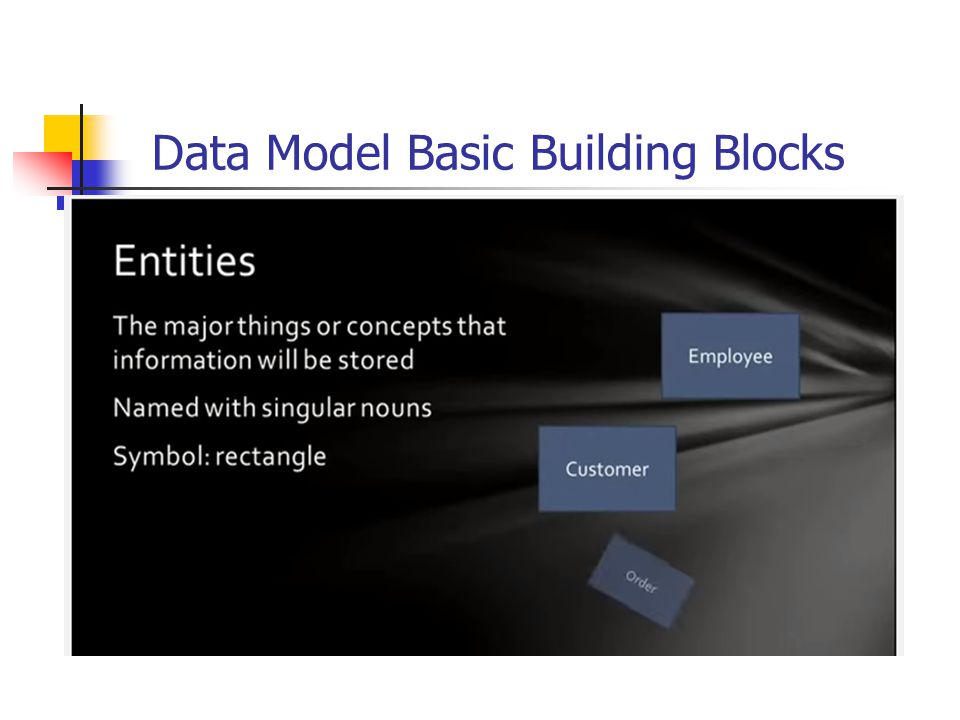 Data Model Basic Building Blocks

Entities

The major things or concepts that information will be stored

Named with singular nouns

Symbol: rectangle

Employee

Customer

Order